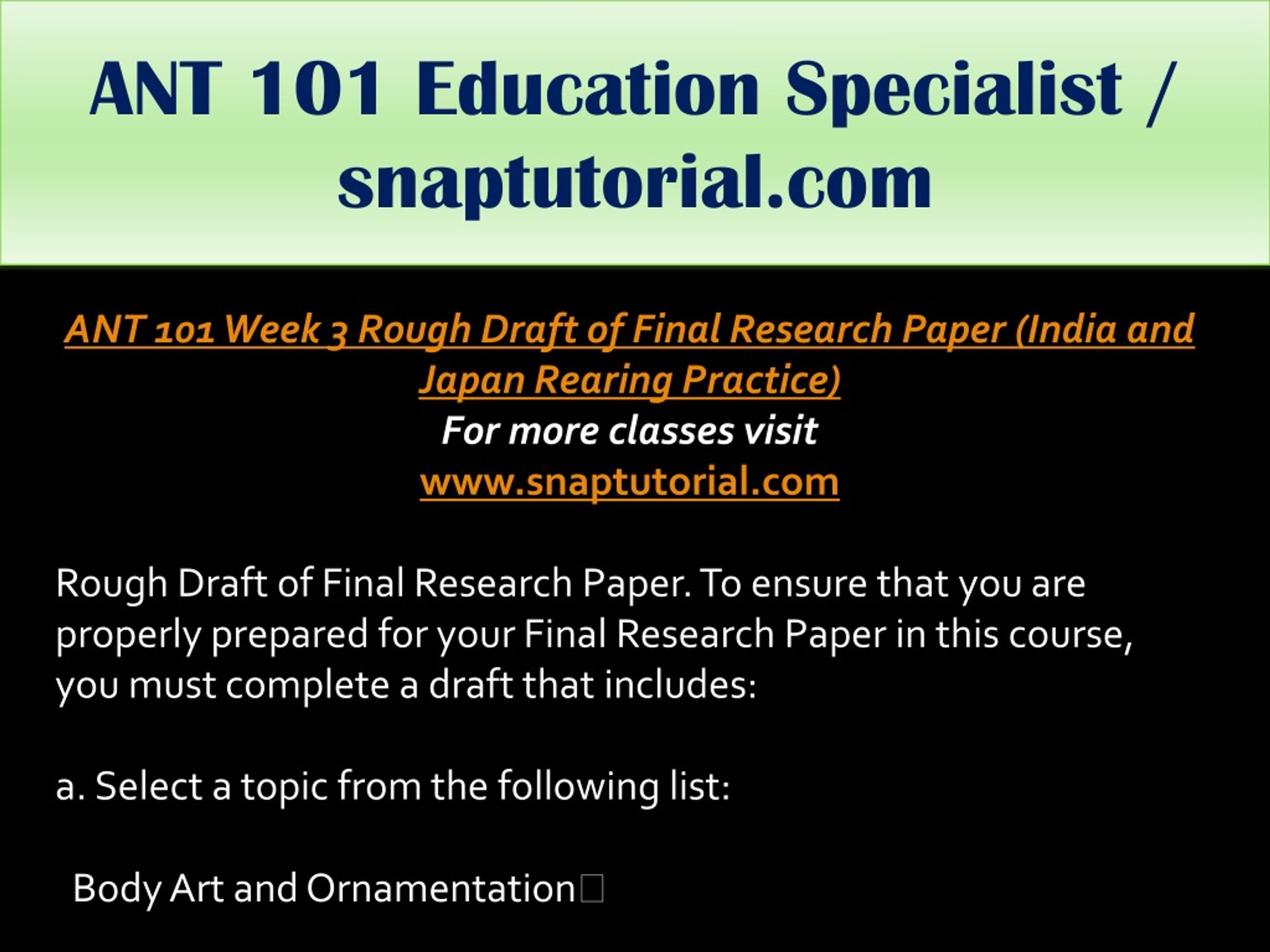 ANT 101 Education Specialist / snaptutorial.com

ANT 101 Week 3 Rough Draft of Final Research Paper (India and Japan Rearing Practice)
For more classes visit
www.snaptutorial.com

Rough Draft of Final Research Paper. To ensure that you are properly prepared for your Final Research Paper in this course, you must complete a draft that includes:

a. Select a topic from the following list:

Body Art and Ornamentation